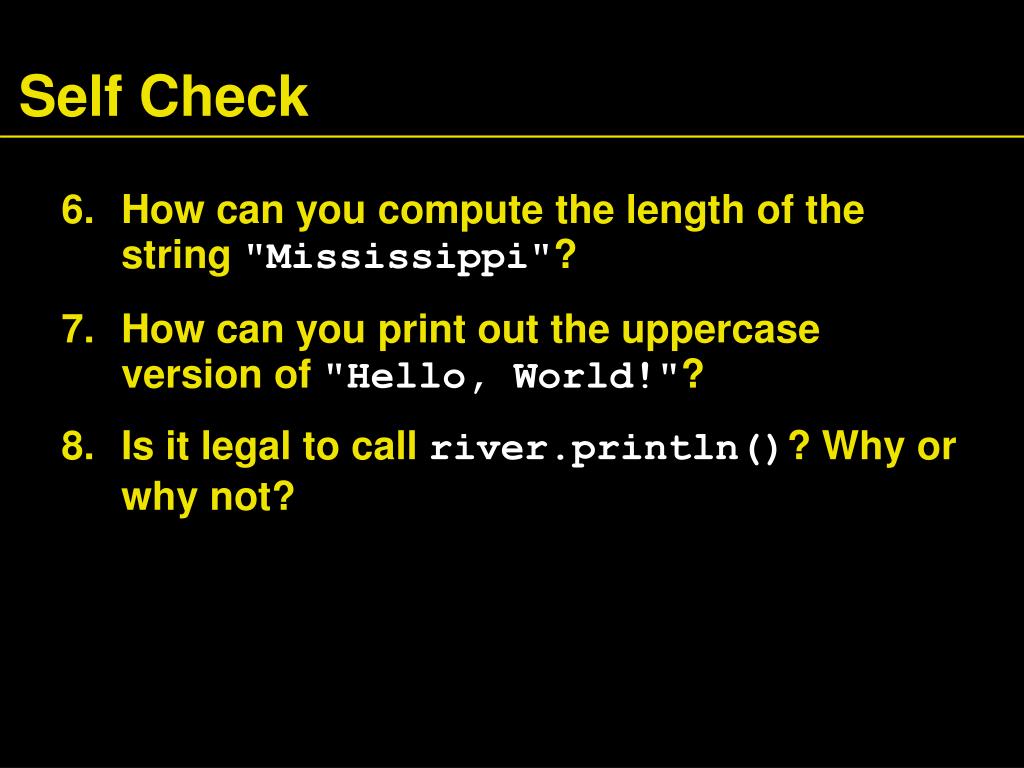 Self Check

6. How can you compute the length of the string "Mississippi"?

7. How can you print out the uppercase version of "Hello, World!"?

8. Is it legal to call river.println()? Why or why not?